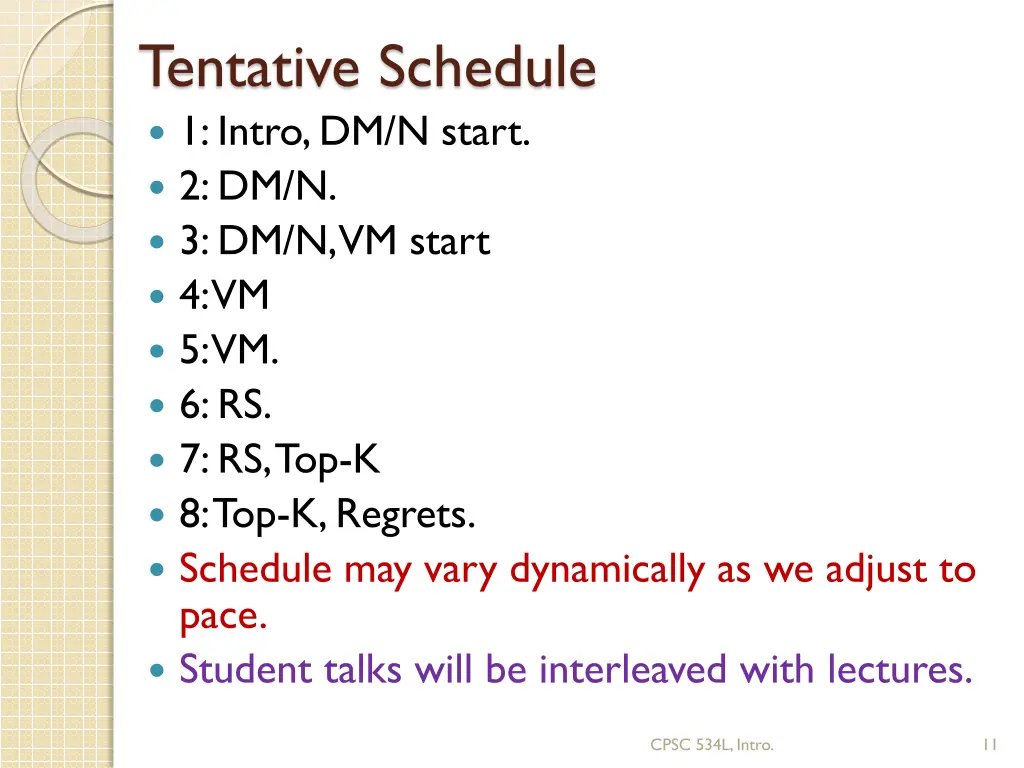 Tentative Schedule

1: Intro, DM/N start.
2: DM/N.
3: DM/N, VM start
4: VM
5: VM.
6: RS.
7: RS, Top-K
8: Top-K, Regrets.
Schedule may vary dynamically as we adjust to pace.
Student talks will be interleaved with lectures.

CPSC 534L, Intro.

11